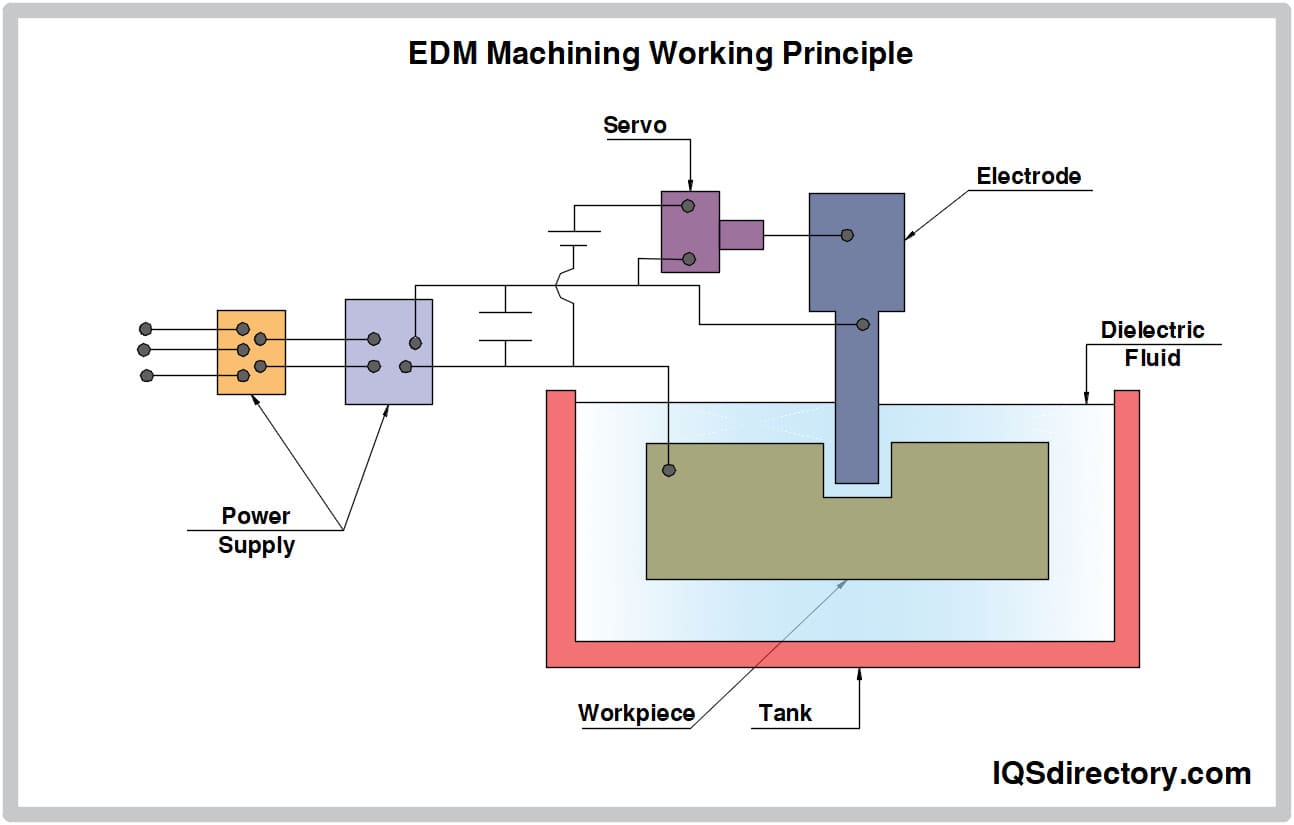 EDM Machining Working Principle

Servo

Electrode

Dielectric Fluid

Power Supply

Workpiece

Tank

IQSdirectory.com